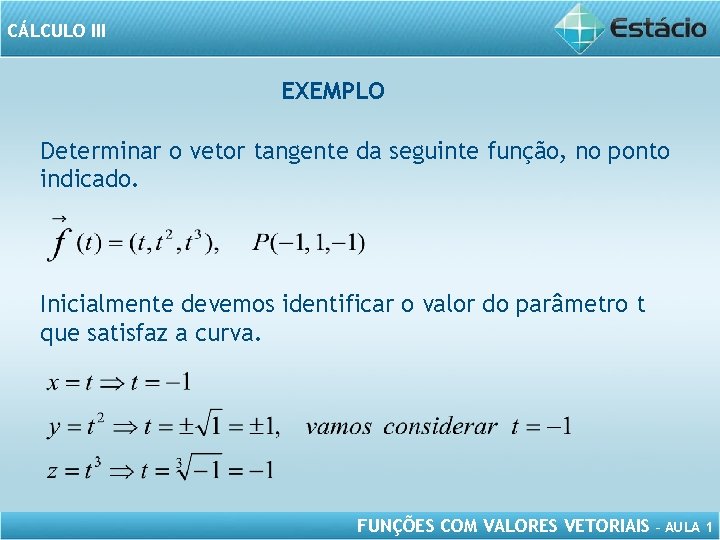 CÁLCULO III

Estácio

EXEMPLO

Determinar o vetor tangente da seguinte função, no ponto indicado.

$\vec{f}(t) = (t, t^2, t^3), \quad P(-1, 1, -1)$

Inicialmente devemos identificar o valor do parâmetro t que satisfaz a curva.

$x = t \Rightarrow t = -1$

$y = t^2 \Rightarrow t = \pm\sqrt{1} = \pm 1, \quad vamos\ considerar\ t = -1$

$z = t^3 \Rightarrow t = \sqrt[3]{-1} = -1$

FUNÇÕES COM VALORES VETORIAIS – AULA 1